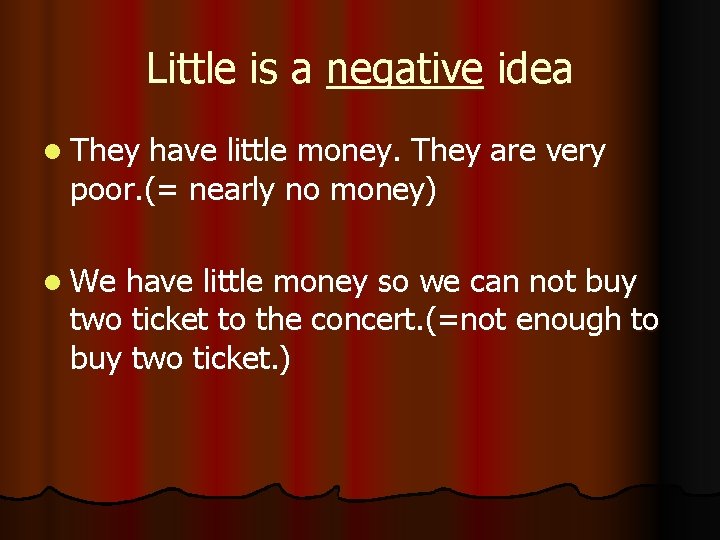 Little is a negative idea

- They have little money. They are very poor.(= nearly no money)

- We have little money so we can not buy two ticket to the concert.(=not enough to buy two ticket.)